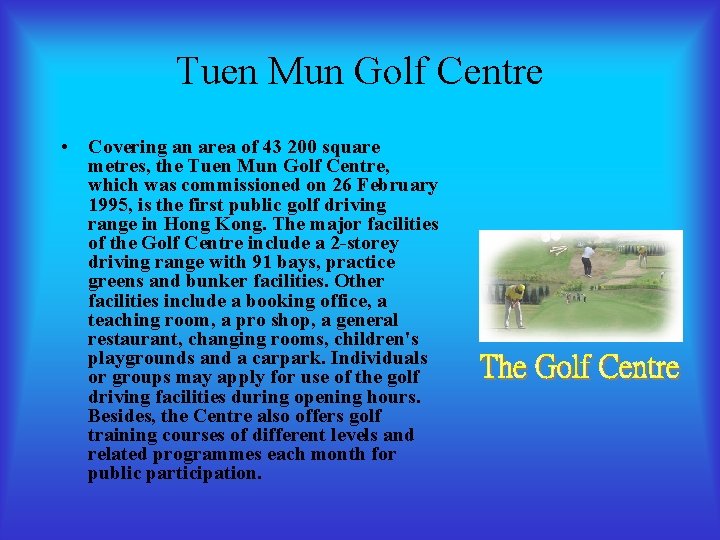 Tuen Mun Golf Centre

• Covering an area of 43 200 square metres, the Tuen Mun Golf Centre, which was commissioned on 26 February 1995, is the first public golf driving range in Hong Kong. The major facilities of the Golf Centre include a 2-storey driving range with 91 bays, practice greens and bunker facilities. Other facilities include a booking office, a teaching room, a pro shop, a general restaurant, changing rooms, children's playgrounds and a carpark. Individuals or groups may apply for use of the golf driving facilities during opening hours. Besides, the Centre also offers golf training courses of different levels and related programmes each month for public participation.

The Golf Centre